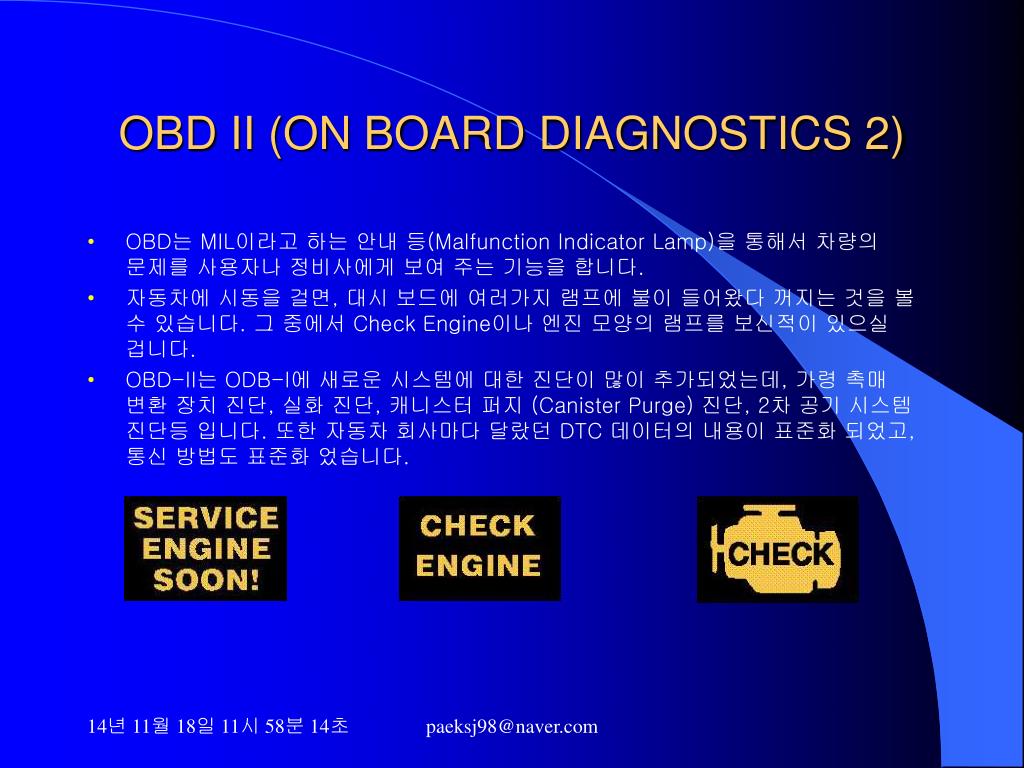 OBD II (ON BOARD DIAGNOSTICS 2)

• OBD는 MIL이라고 하는 안내 등(Malfunction Indicator Lamp)을 통해서 차량의 문제를 사용자나 정비사에게 보여 주는 기능을 합니다.

• 자동차에 시동을 걸면, 대시 보드에 여러가지 램프에 불이 들어왔다 꺼지는 것을 볼 수 있습니다. 그 중에서 Check Engine이나 엔진 모양의 램프를 보신적이 있으실 겁니다.

• OBD-II는 ODB-I에 새로운 시스템에 대한 진단이 많이 추가되었는데, 가령 촉매 변환 장치 진단, 실화 진단, 캐니스터 퍼지 (Canister Purge) 진단, 2차 공기 시스템 진단등 입니다. 또한 자동차 회사마다 달랐던 DTC 데이터의 내용이 표준화 되었고, 통신 방법도 표준화 었습니다.

SERVICE ENGINE SOON!

CHECK ENGINE

CHECK

14년 11월 18일 11시 58분 14초 paeksj98@naver.com